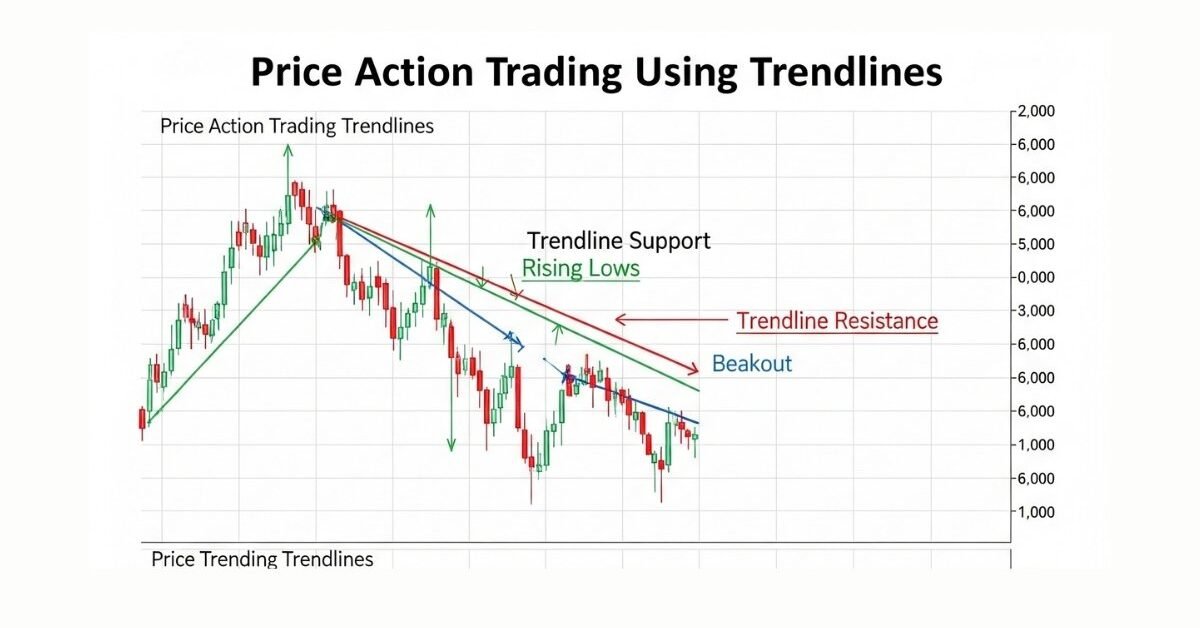 Price Action Trading Using Trendlines

Price Action Trading Trendlines

Trendline Support
Rising Lows

Trendline Resistance

Beakout

2,000
6,000
6,000
6,000
5,000
0,000
3,000
6,000
6,000
6,000
1,000
6,000
1,000

Price Trending Trendlines